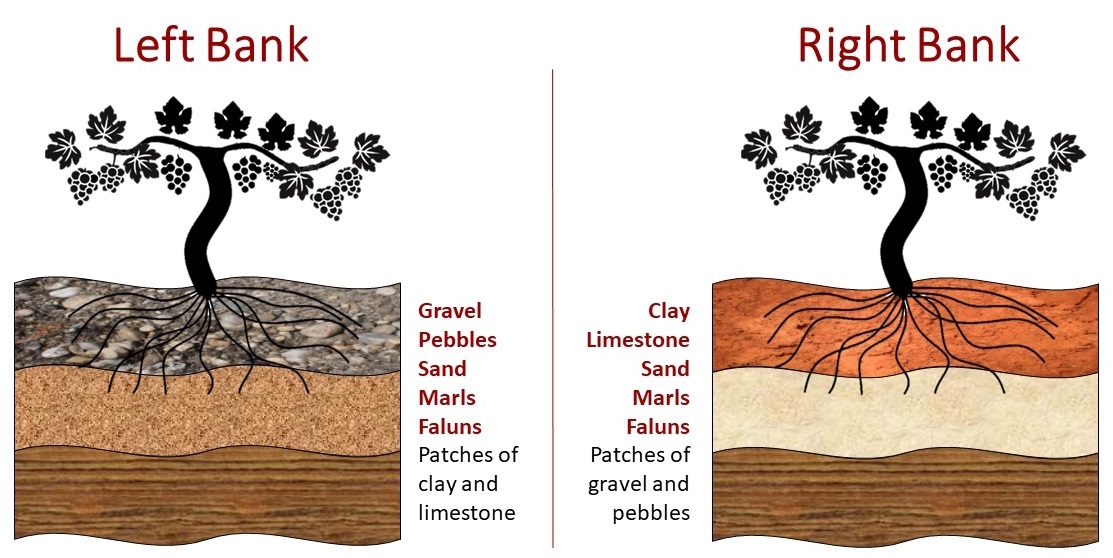 Left Bank

Gravel
Pebbles
Sand
Marls
Faluns
Patches of clay and limestone

Right Bank

Clay
Limestone
Sand
Marls
Faluns
Patches of gravel and pebbles